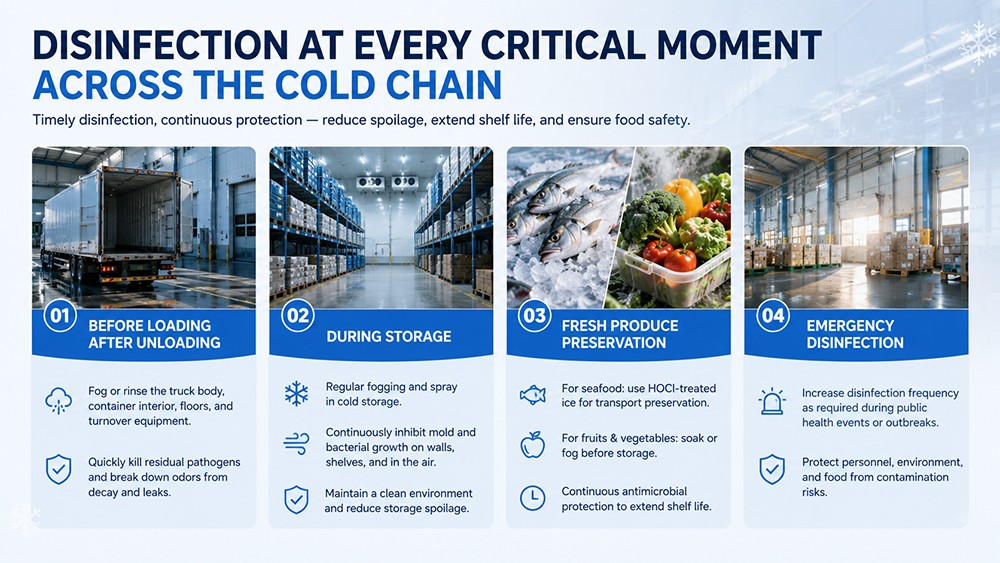 DISINFECTION AT EVERY CRITICAL MOMENT ACROSS THE COLD CHAIN

Timely disinfection, continuous protection — reduce spoilage, extend shelf life, and ensure food safety.

01 BEFORE LOADING AFTER UNLOADING

Fog or rinse the truck body, container interior, floors, and turnover equipment.

Quickly kill residual pathogens and break down odors from decay and leaks.

02 DURING STORAGE

Regular fogging and spray in cold storage.

Continuously inhibit mold and bacterial growth on walls, shelves, and in the air.

Maintain a clean environment and reduce storage spoilage.

03 FRESH PRODUCE PRESERVATION

For seafood: use HOCl-treated ice for transport preservation.

For fruits & vegetables: soak or fog before storage.

Continuous antimicrobial protection to extend shelf life.

04 EMERGENCY DISINFECTION

Increase disinfection frequency as required during public health events or outbreaks.

Protect personnel, environment, and food from contamination risks.